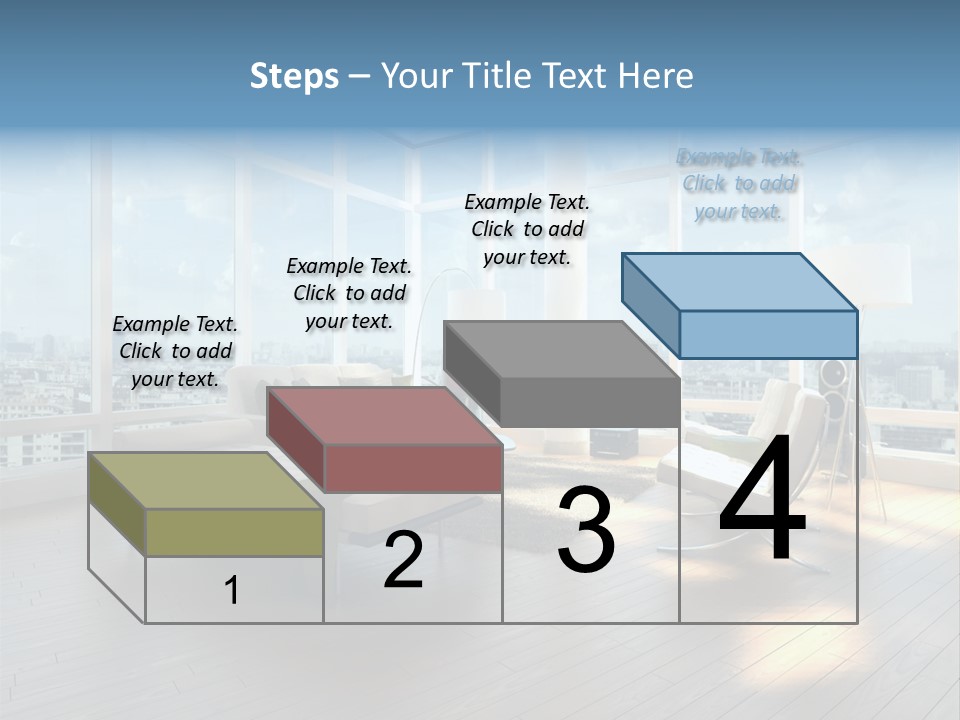 Steps – Your Title Text Here

Example Text. Click to add your text.

Example Text. Click to add your text.

Example Text. Click to add your text.

Example Text. Click to add your text.

1

2

3

4